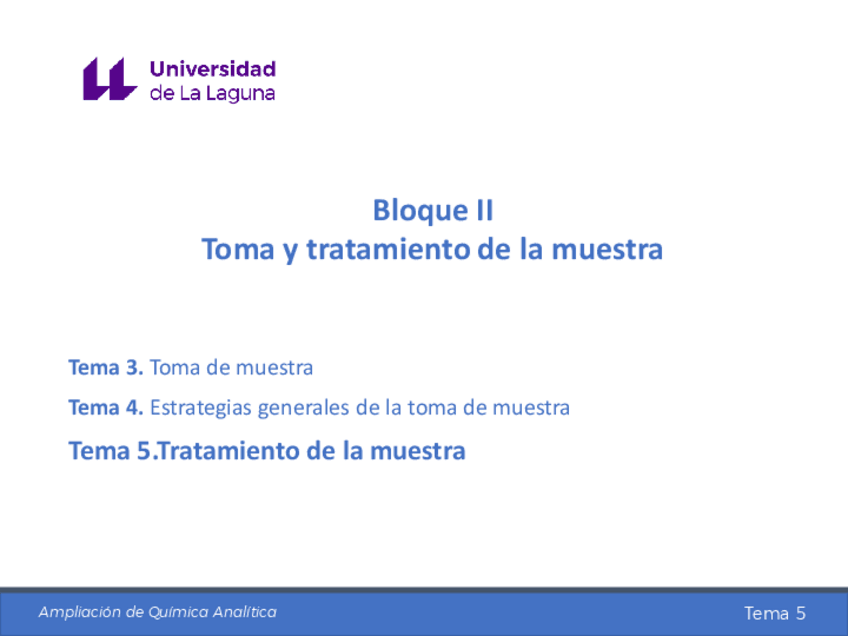 Universidad
de La Laguna

Bloque II
Toma y tratamiento de la muestra

Tema 3. Toma de muestra

Tema 4. Estrategias generales de la toma de muestra

Tema 5.Tratamiento de la muestra

Ampliación de Química Analítica

Tema 5